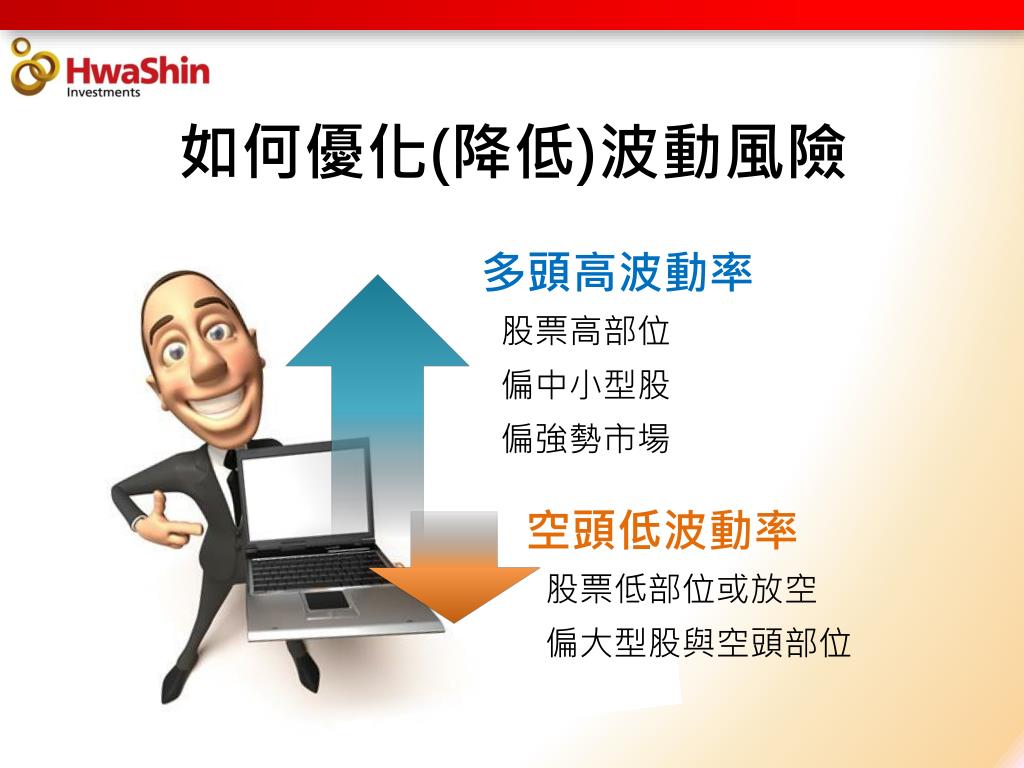 HwaShin
Investments

如何優化(降低)波動風險

多頭高波動率
股票高部位
偏中小型股
偏強勢市場

空頭低波動率
股票低部位或放空
偏大型股與空頭部位